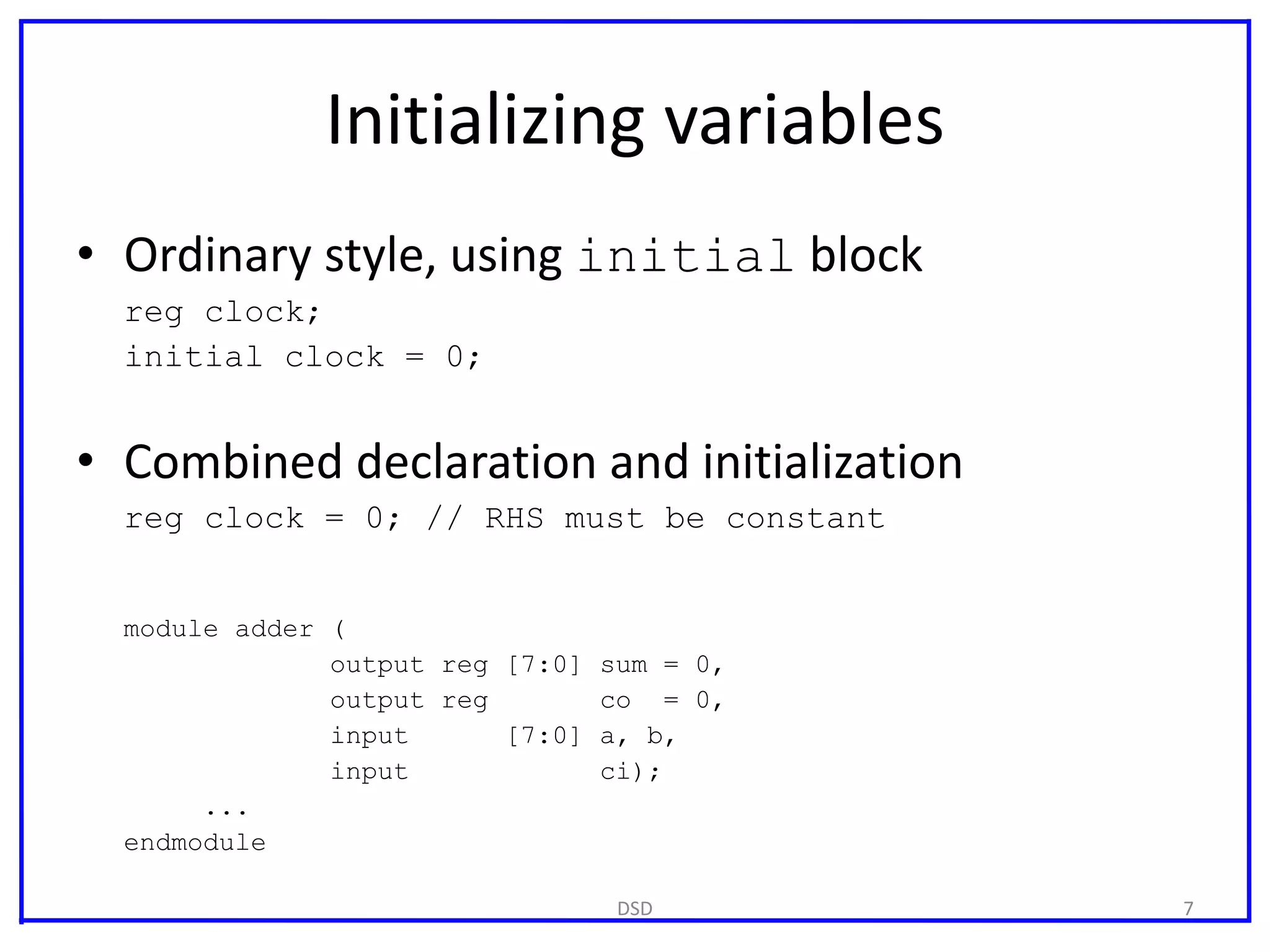 Initializing variables

• Ordinary style, using initial block

reg clock;
initial clock = 0;

• Combined declaration and initialization

reg clock = 0; // RHS must be constant

module adder (
output reg [7:0] sum = 0,
output reg co = 0,
input [7:0] a, b,
input ci);
...
endmodule

DSD

7